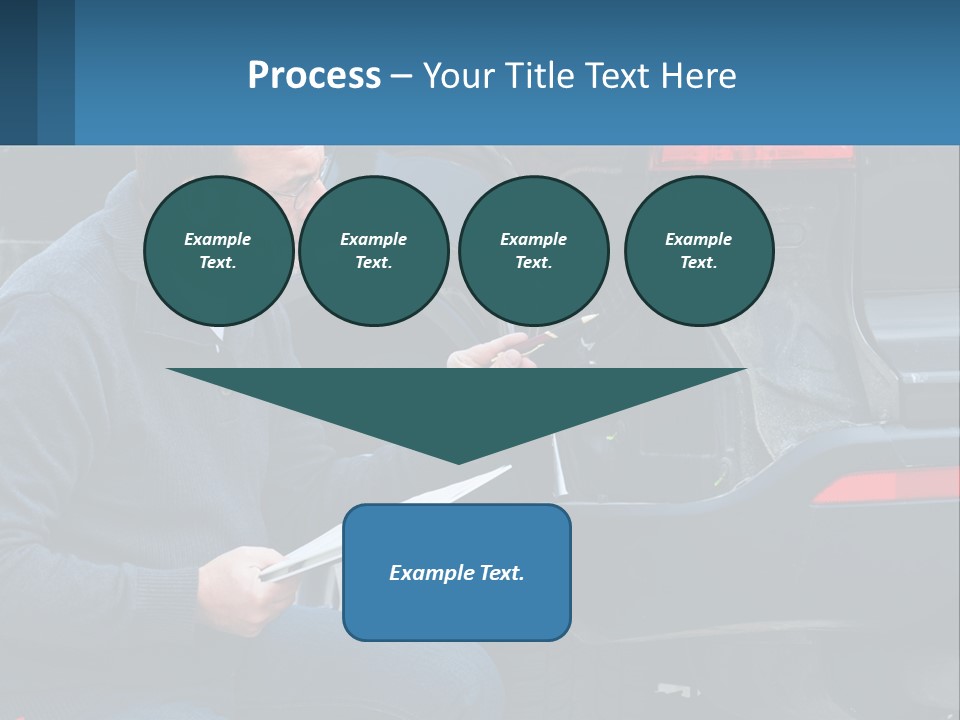 Process – Your Title Text Here

Example Text.

Example Text.

Example Text.

Example Text.

Example Text.